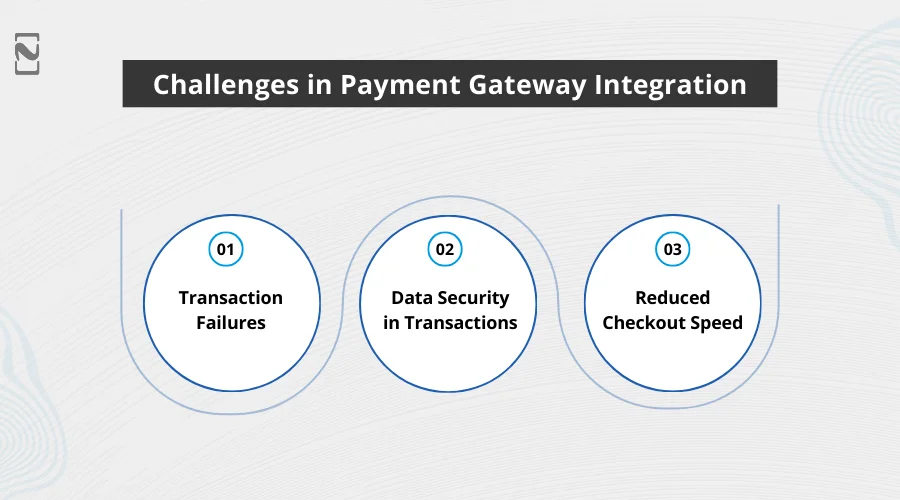 Challenges in Payment Gateway Integration

01
Transaction Failures

02
Data Security in Transactions

03
Reduced Checkout Speed